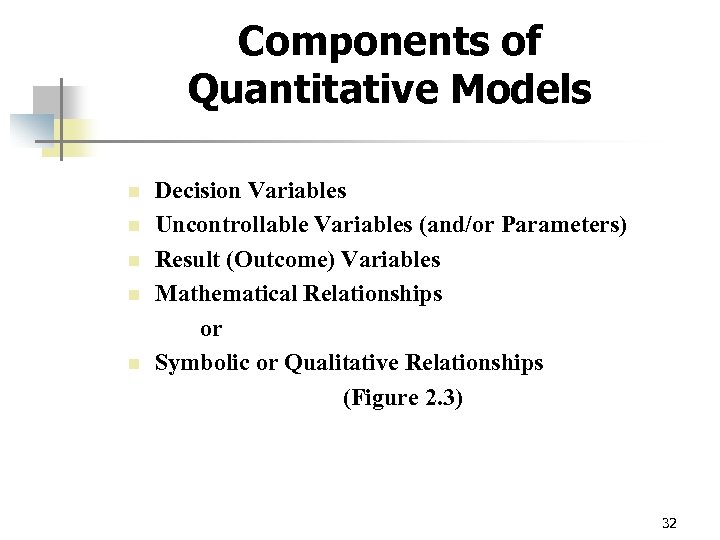 Components of Quantitative Models

- Decision Variables
- Uncontrollable Variables (and/or Parameters)
- Result (Outcome) Variables
- Mathematical Relationships

or

- Symbolic or Qualitative Relationships

(Figure 2.3)

32